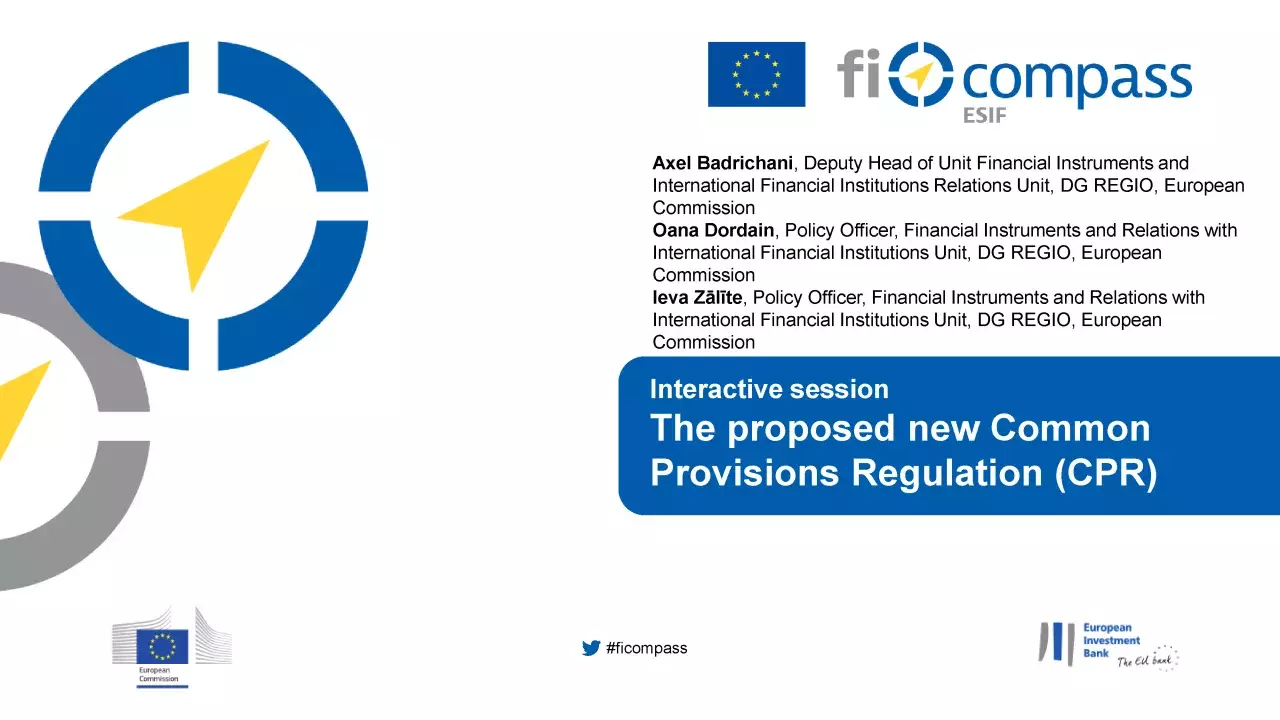 fi compass
ESIF

**Axel Badrichani**, Deputy Head of Unit Financial Instruments and International Financial Institutions Relations Unit, DG REGIO, European Commission
**Oana Dordain**, Policy Officer, Financial Instruments and Relations with International Financial Institutions Unit, DG REGIO, European Commission
**Ieva Zālīte**, Policy Officer, Financial Instruments and Relations with International Financial Institutions Unit, DG REGIO, European Commission

Interactive session
The proposed new Common Provisions Regulation (CPR)

European Commission

#ficompass

European Investment Bank
The EU bank